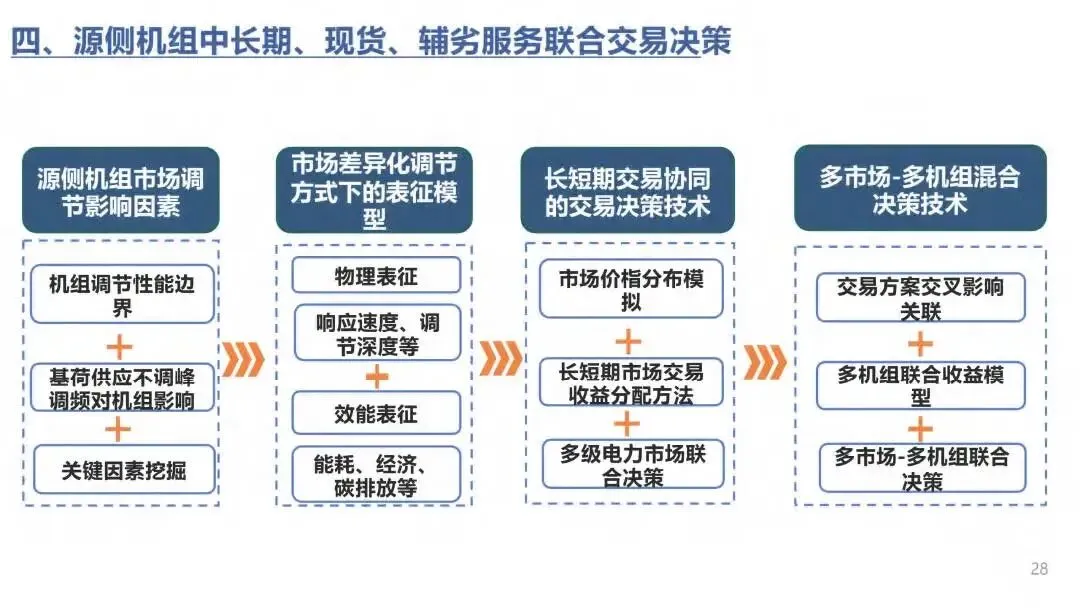 四、源侧机组中长期、现货、辅劣服务联合交易决策

源侧机组市场调节影响因素

机组调节性能边界

+

基荷供应不调峰调频对机组影响

+

关键因素挖掘

市场差异化调节方式下的表征模型

物理表征

响应速度、调节深度等

+

效能表征

能耗、经济、碳排放等

长短期交易协同的交易决策技术

市场价格分布模拟

+

长短期市场交易收益分配方法

+

多级电力市场联合决策

多市场-多机组混合决策技术

交易方案交叉影响关联

+

多机组联合收益模型

+

多市场-多机组联合决策

28